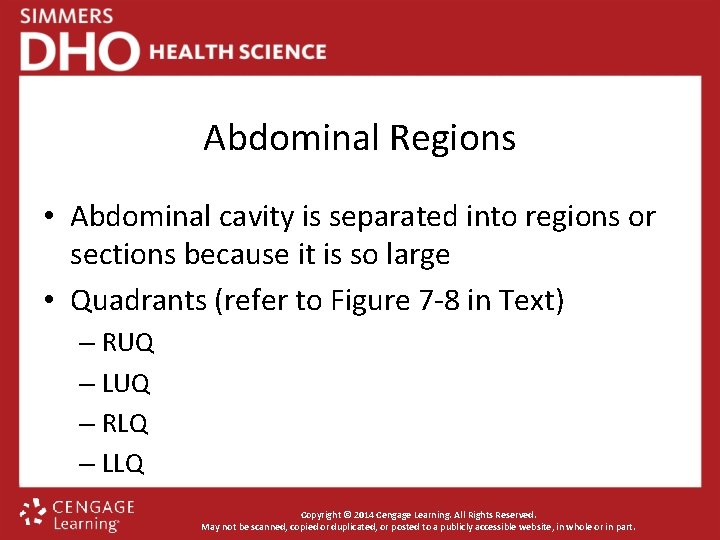 SIMMERS
DHO HEALTH SCIENCE

Abdominal Regions

• Abdominal cavity is separated into regions or sections because it is so large
• Quadrants (refer to Figure 7-8 in Text)
– RUQ
– LUQ
– RLQ
– LLQ

CENGAGE Learning

Copyright © 2014 Cengage Learning. All Rights Reserved.
May not be scanned, copied or duplicated, or posted to a publicly accessible website, in whole or in part.